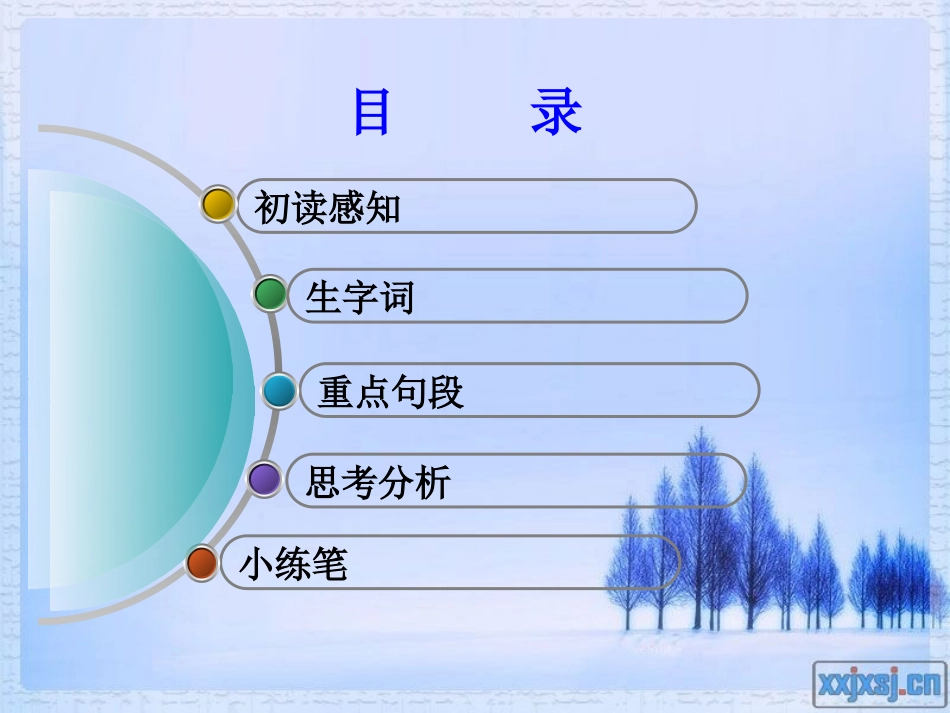 目　　录

初读感知

生字词

重点句段

思考分析

小练笔

xxjxsj.cn